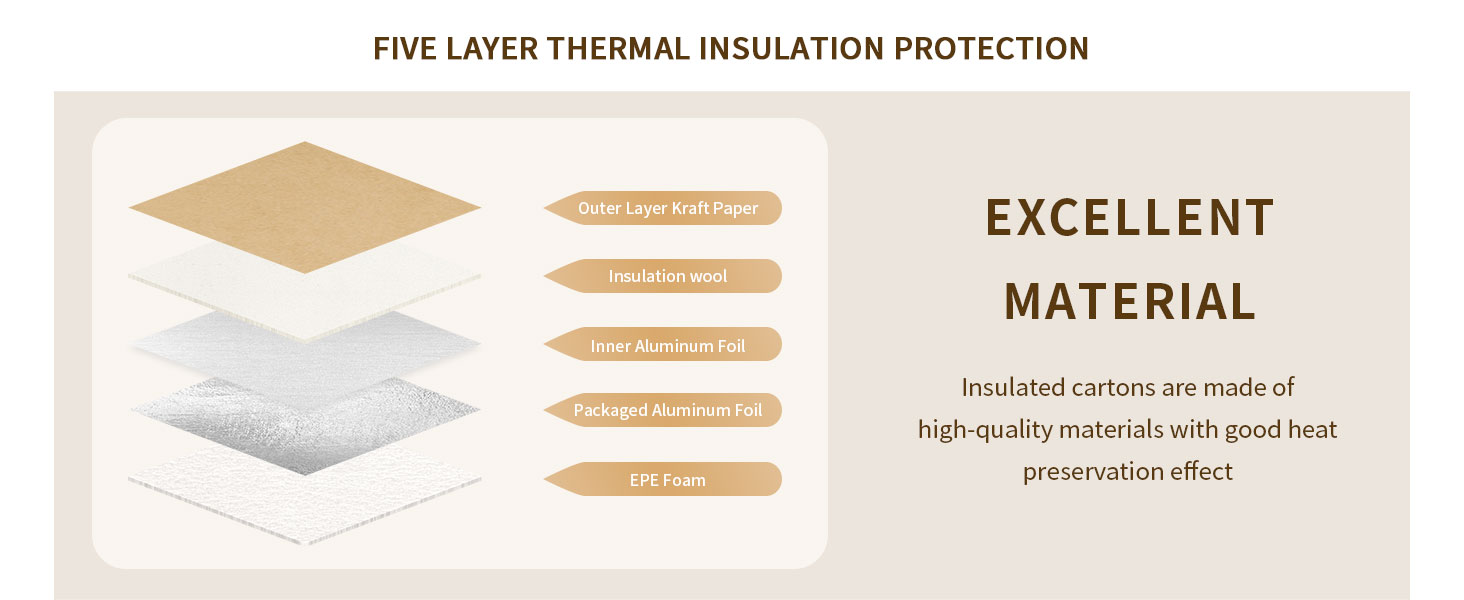 FIVE LAYER THERMAL INSULATION PROTECTION

Outer Layer Kraft Paper

Insulation wool

Inner Aluminum Foil

Packaged Aluminum Foil

EPE Foam

EXCELLENT MATERIAL

Insulated cartons are made of high-quality materials with good heat preservation effect